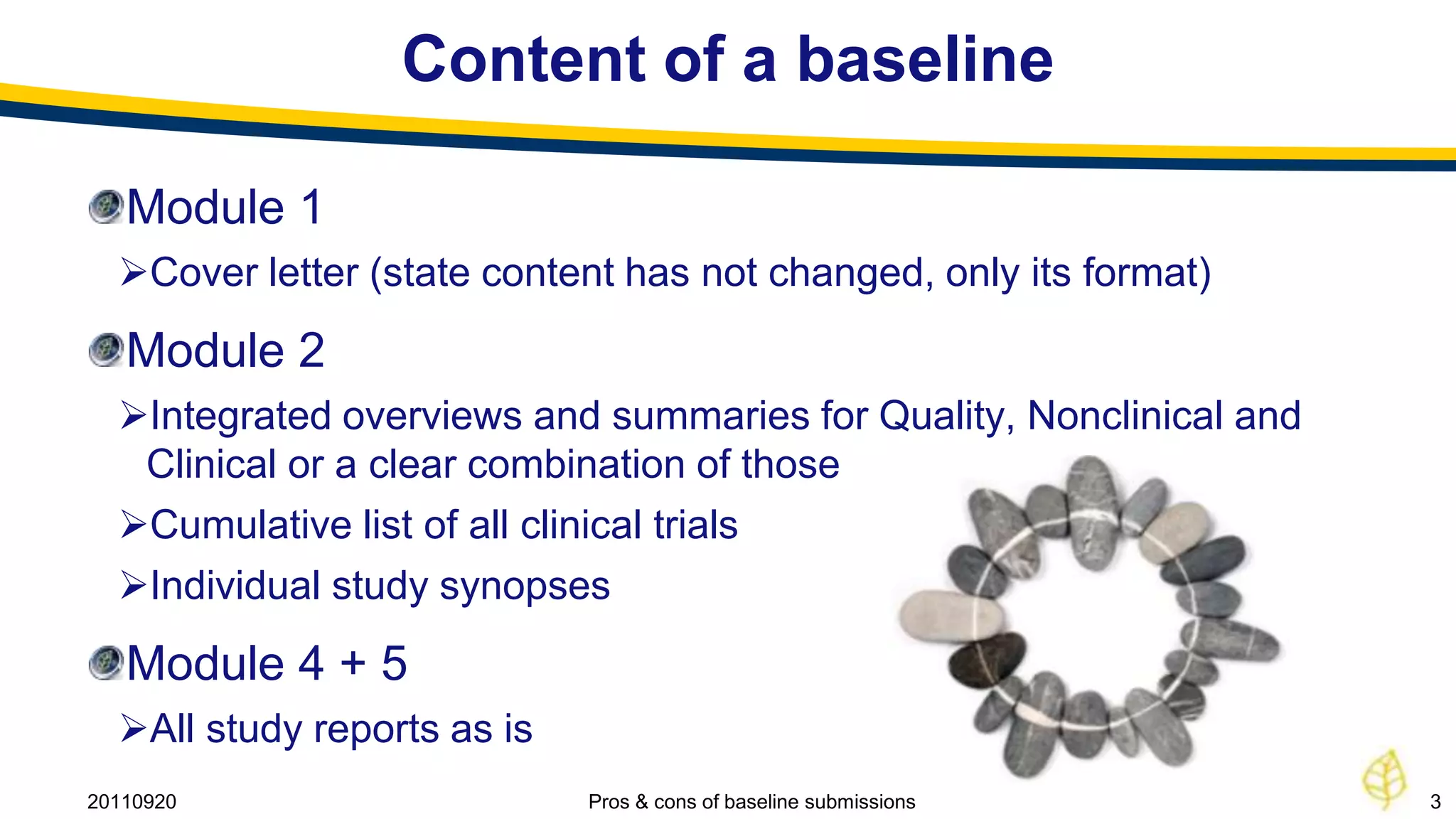 Content of a baseline

Module 1

➢Cover letter (state content has not changed, only its format)

Module 2

➢Integrated overviews and summaries for Quality, Nonclinical and Clinical or a clear combination of those

➢Cumulative list of all clinical trials

➢Individual study synopses

Module 4 + 5

➢All study reports as is

20110920

Pros & cons of baseline submissions

3